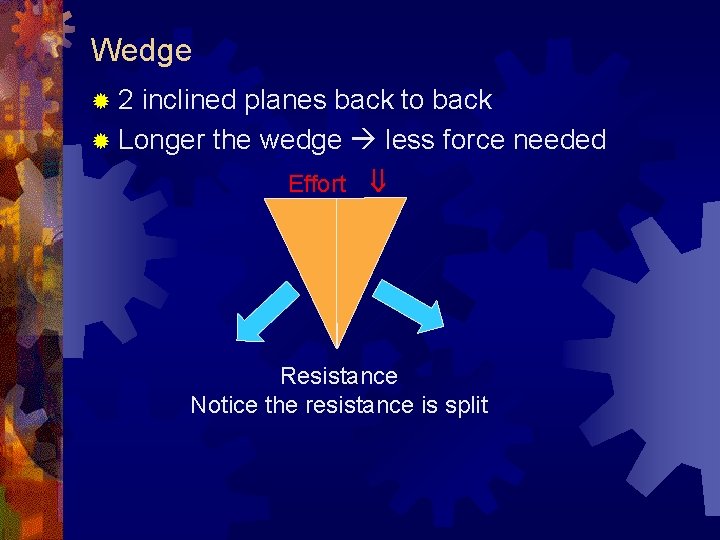 Wedge

2 inclined planes back to back

Longer the wedge → less force needed

Effort ⇓

Resistance
Notice the resistance is split